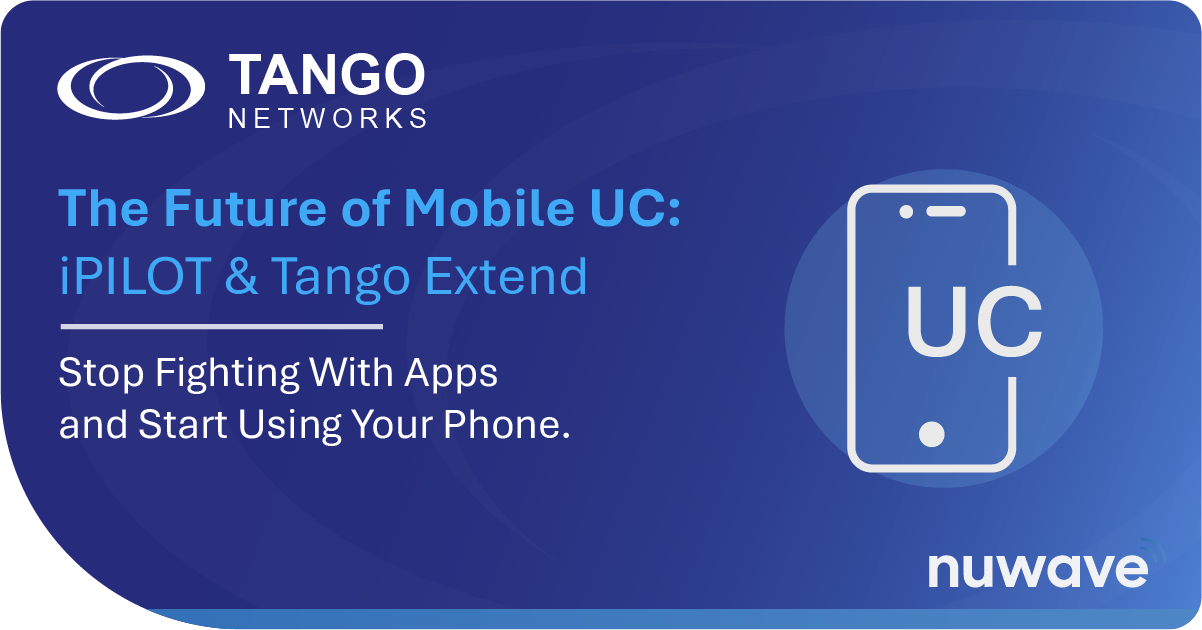 TANGO
NETWORKS

The Future of Mobile UC:
iPILOT & Tango Extend

Stop Fighting With Apps and Start Using Your Phone.

UC

nuwave